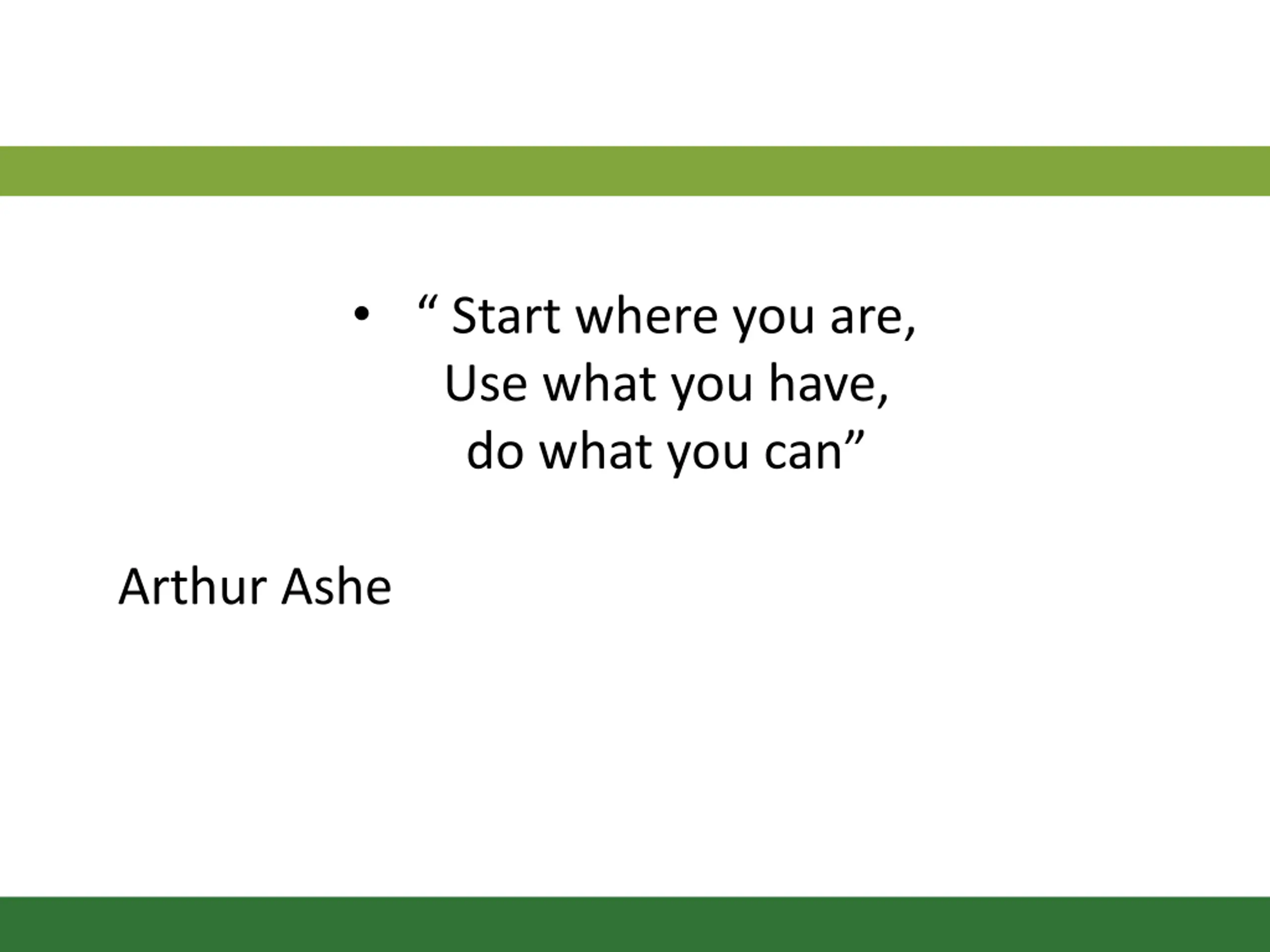 • “ Start where you are,
Use what you have,
do what you can”

Arthur Ashe